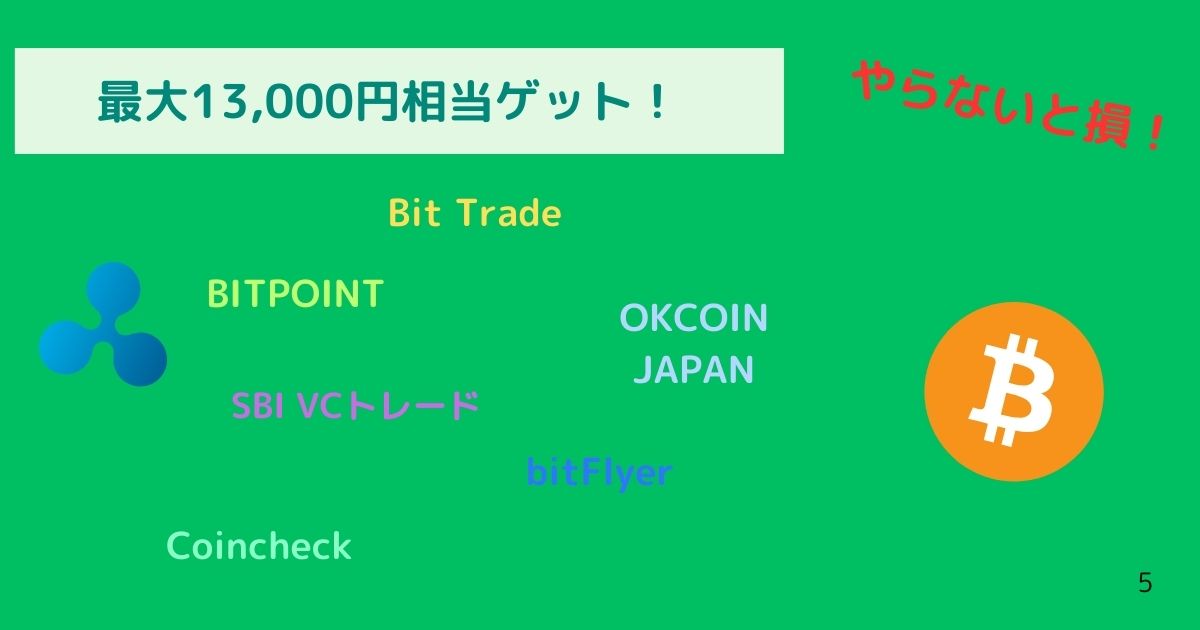 最大13,000円相当ゲット！

やらないと損！

Bit Trade

BITPOINT

OKCOIN JAPAN

SBI VCトレード

bitFlyer

Coincheck

5